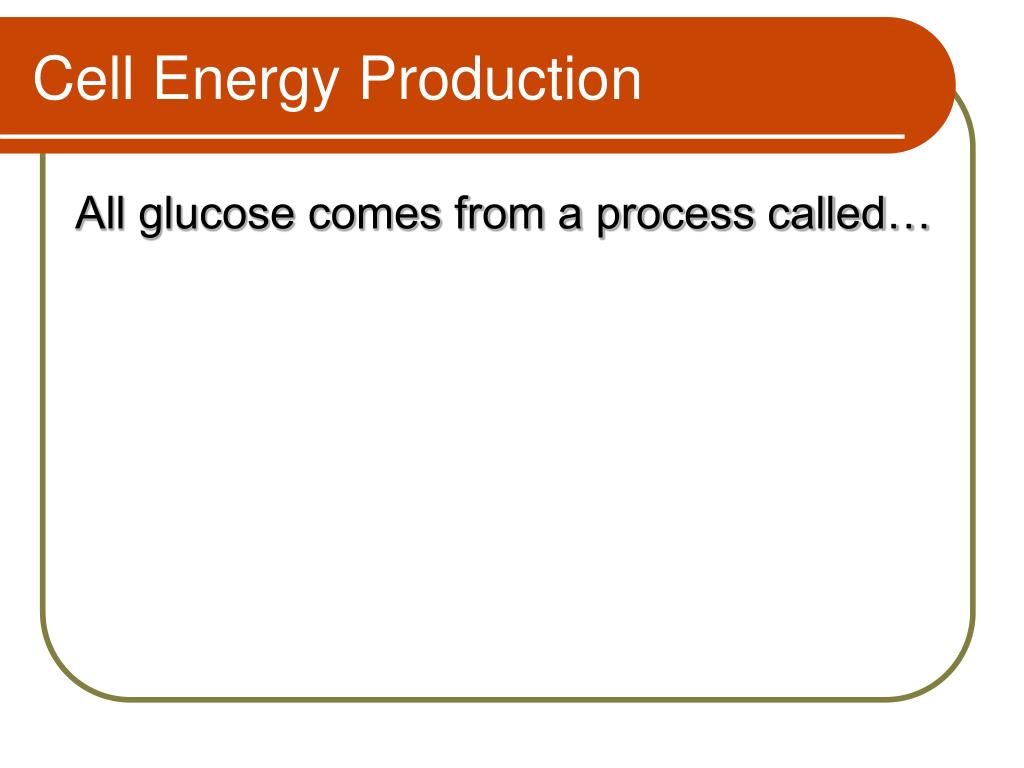 Cell Energy Production

All glucose comes from a process called…